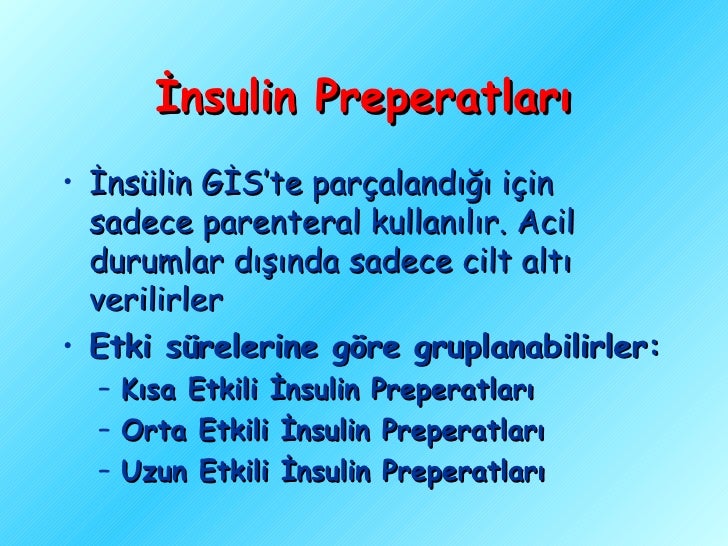 İnsulin Preperatları

• İnsülin GİS'te parçalandığı için sadece parenteral kullanılır. Acil durumlar dışında sadece cilt altı verilirler
• Etki sürelerine göre gruplanabilirler:
– Kısa Etkili İnsulin Preperatları
– Orta Etkili İnsulin Preperatları
– Uzun Etkili İnsulin Preperatları